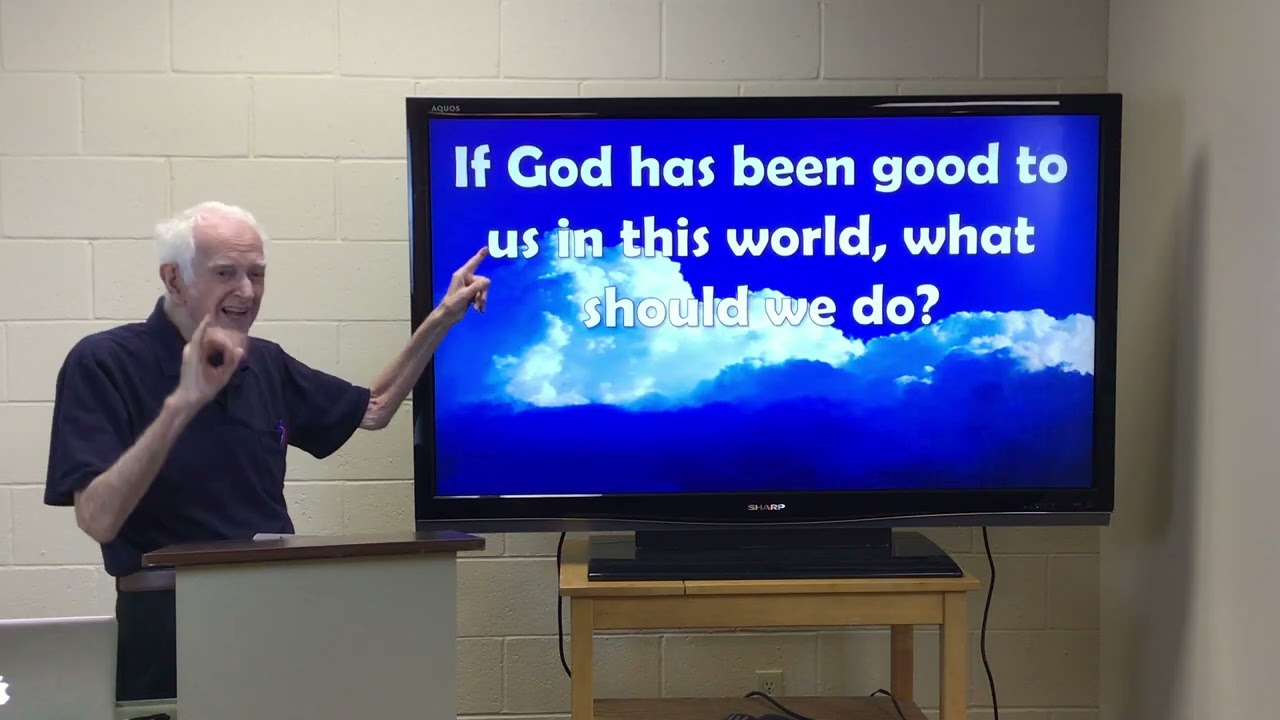 AQUOS

If God has been good to us in this world, what should we do?

SHARP